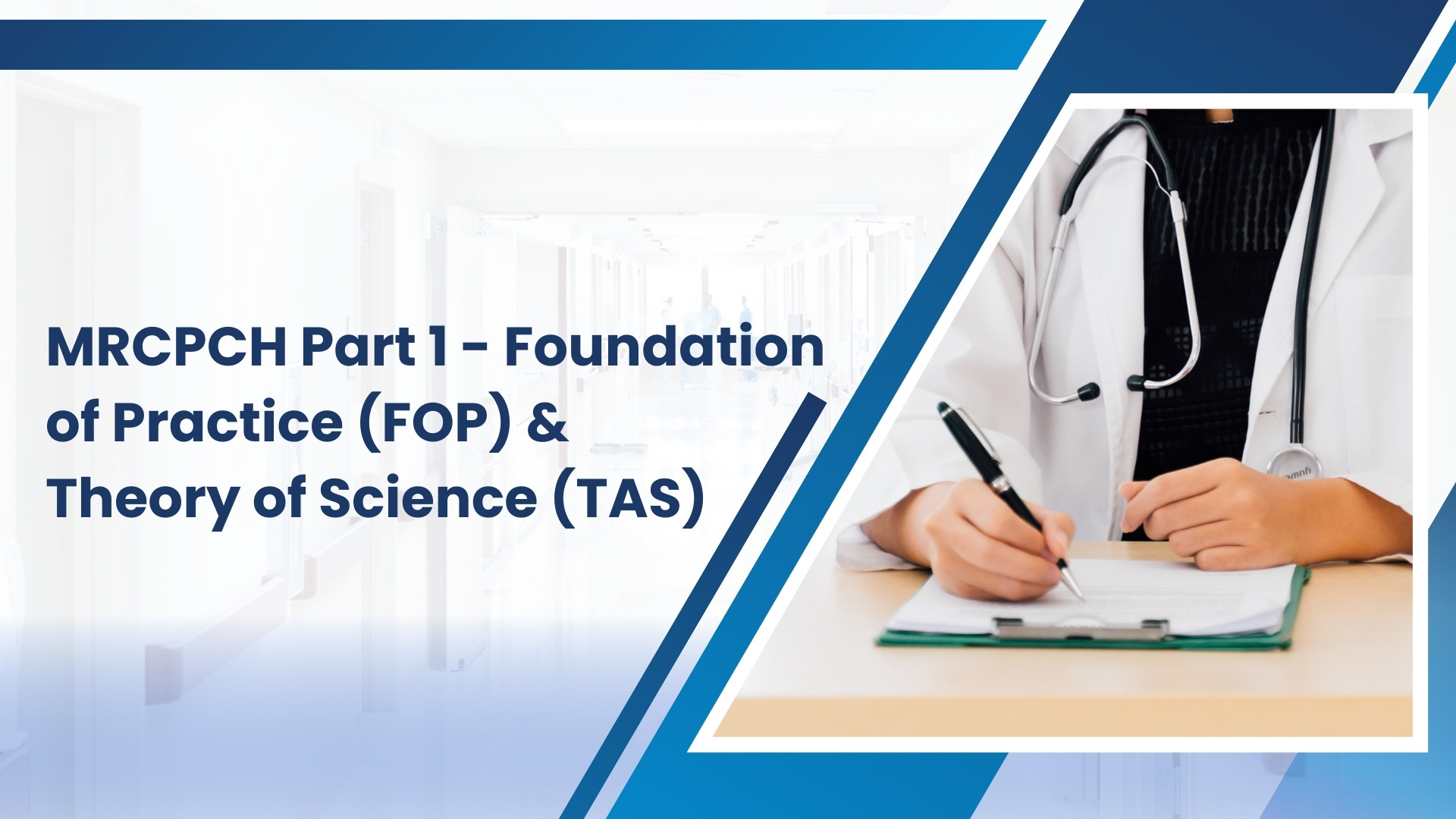 MRCPCH Part 1 - Foundation of Practice (FOP) & Theory of Science (TAS)